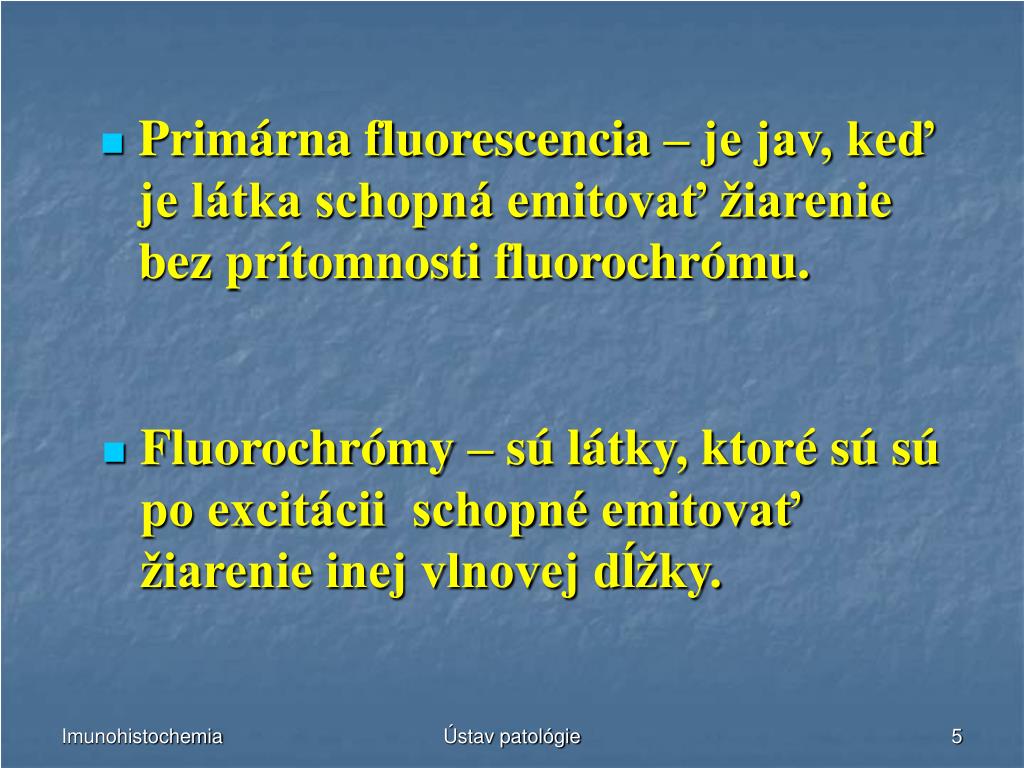 Primárna fluorescencia – je jav, keď je látka schopná emitovať žiarenie bez prítomnosti fluorochrómu.

Fluorochrómy – sú látky, ktoré sú sú po excitácii schopné emitovať žiarenie inej vlnovej dĺžky.

Imunohistochemia

Ústav patológie

5